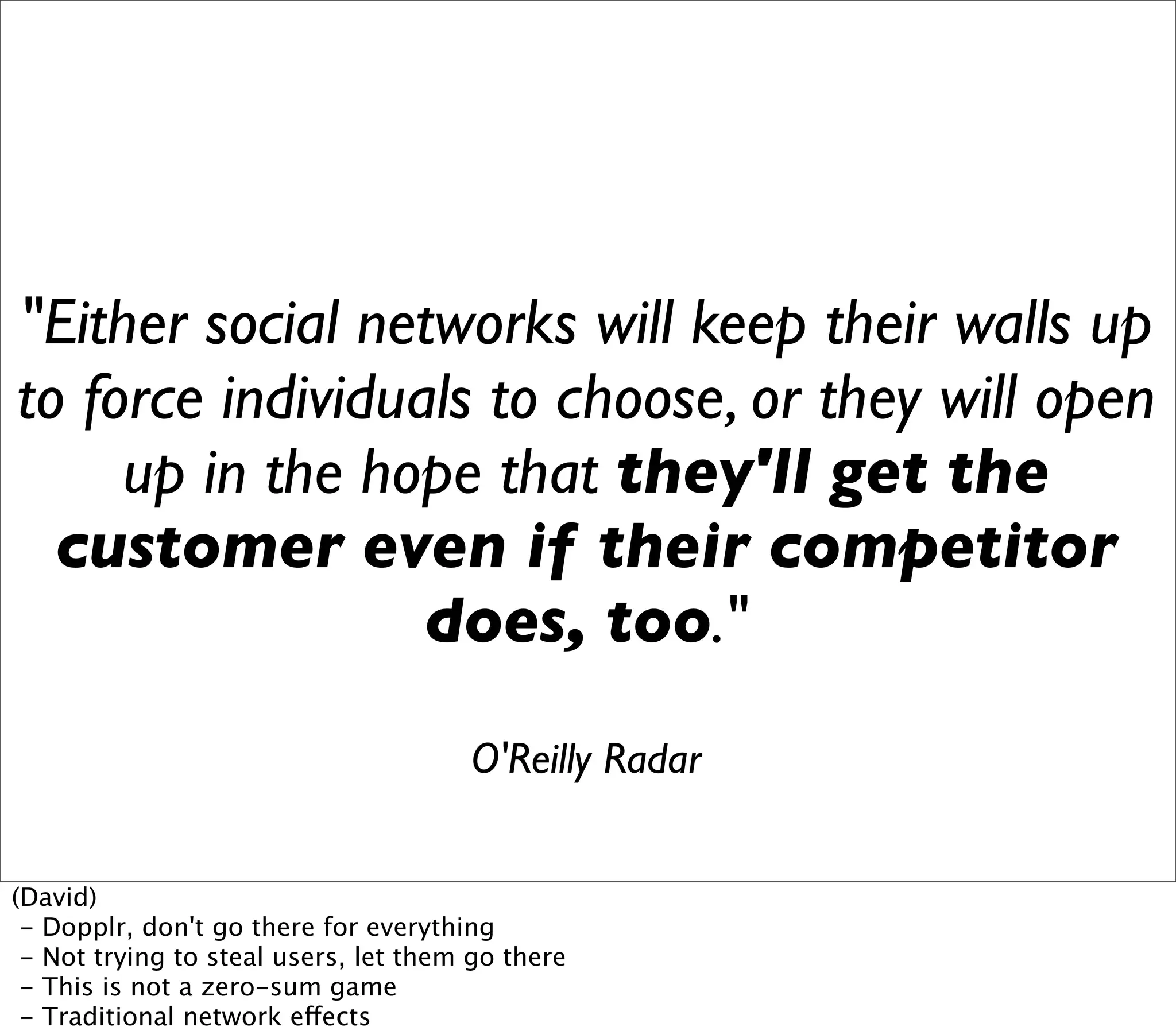 "Either social networks will keep their walls up to force individuals to choose, or they will open up in the hope that they'll get the customer even if their competitor does, too."

O'Reilly Radar

(David)
- Dopplr, don't go there for everything
- Not trying to steal users, let them go there
- This is not a zero-sum game
- Traditional network effects